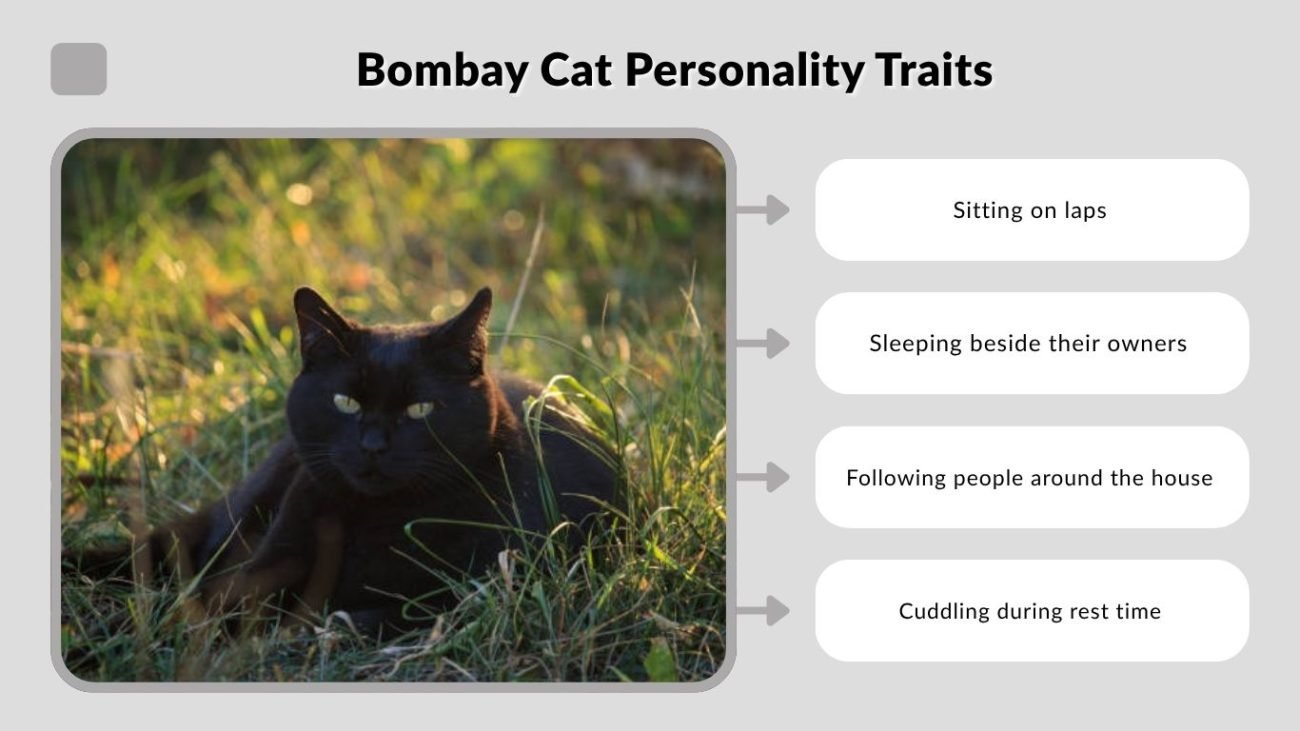 Bombay Cat Personality Traits

Sitting on laps

Sleeping beside their owners

Following people around the house

Cuddling during rest time